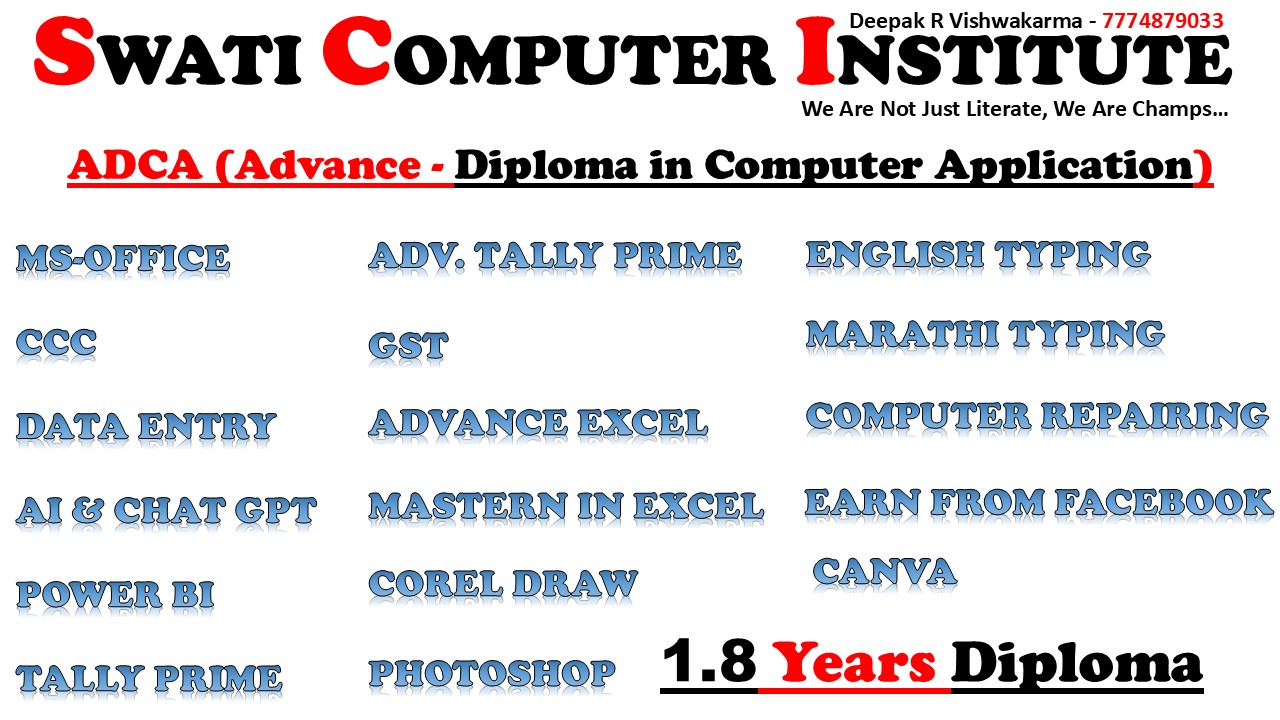 Deepak R Vishwakarma - 7774879033

SWATI COMPUTER INSTITUTE

We Are Not Just Literate, We Are Champs...

ADCA (Advance - Diploma in Computer Application)

MS-OFFICE

CCC

DATA ENTRY

AI & CHAT GPT

POWER BI

TALLY PRIME

ADV. TALLY PRIME

GST

ADVANCE EXCEL

MASTERN IN EXCEL

COREL DRAW

PHOTOSHOP

ENGLISH TYPING

MARATHI TYPING

COMPUTER REPAIRING

EARN FROM FACEBOOK

CANVA

1.8 Years Diploma